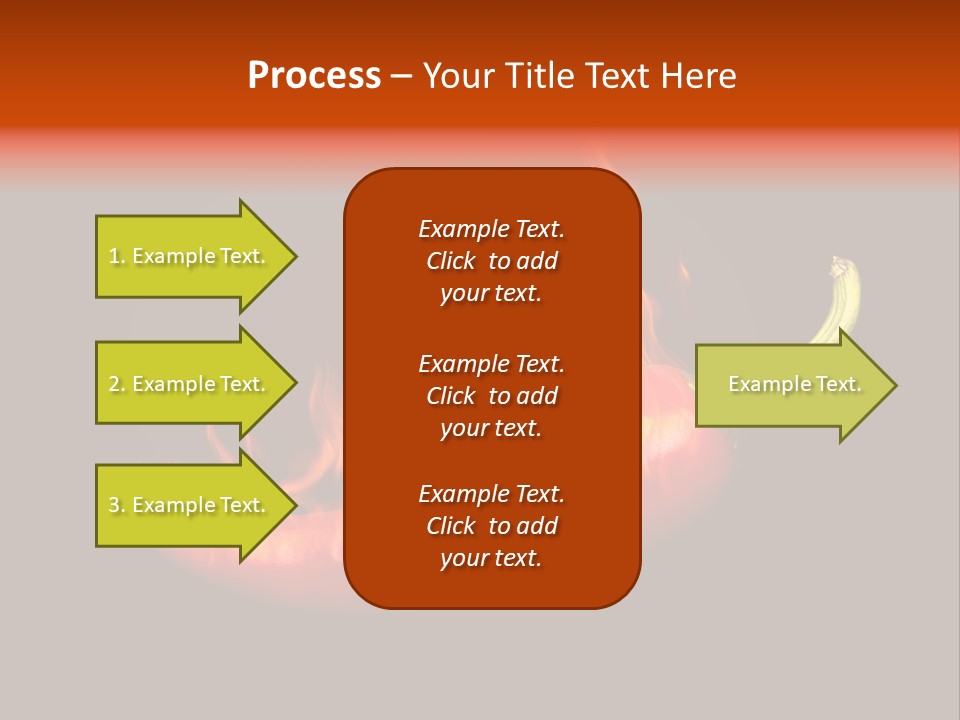 Process – Your Title Text Here

1. Example Text.

2. Example Text.

3. Example Text.

Example Text. Click to add your text.

Example Text. Click to add your text.

Example Text. Click to add your text.

Example Text.